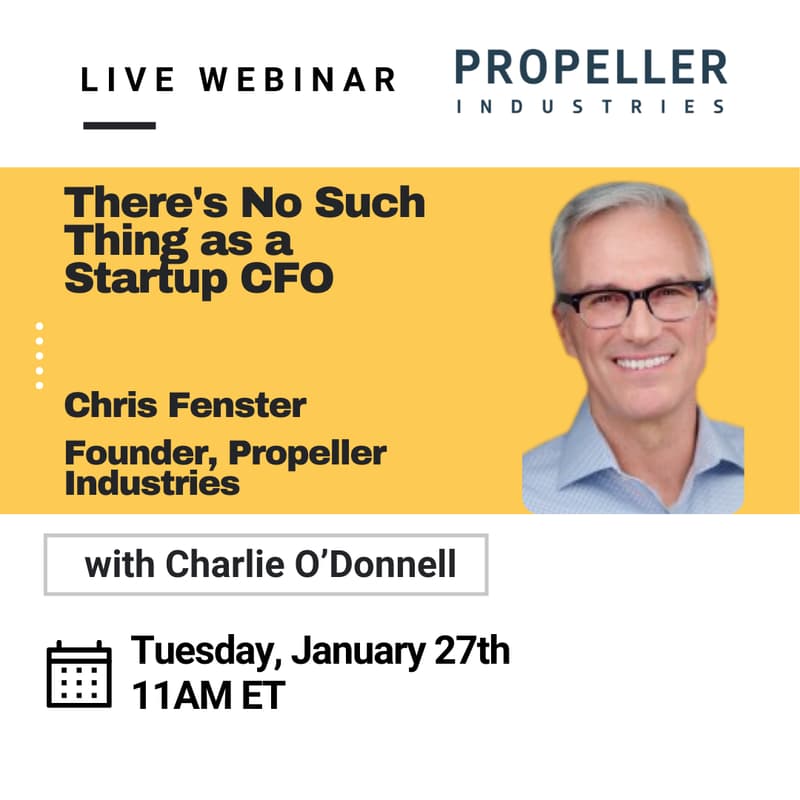 LIVE WEBINAR

PROPELLER
INDUSTRIES

There's No Such Thing as a Startup CFO

Chris Fenster

Founder, Propeller Industries

with Charlie O'Donnell

Tuesday, January 27th
11AM ET